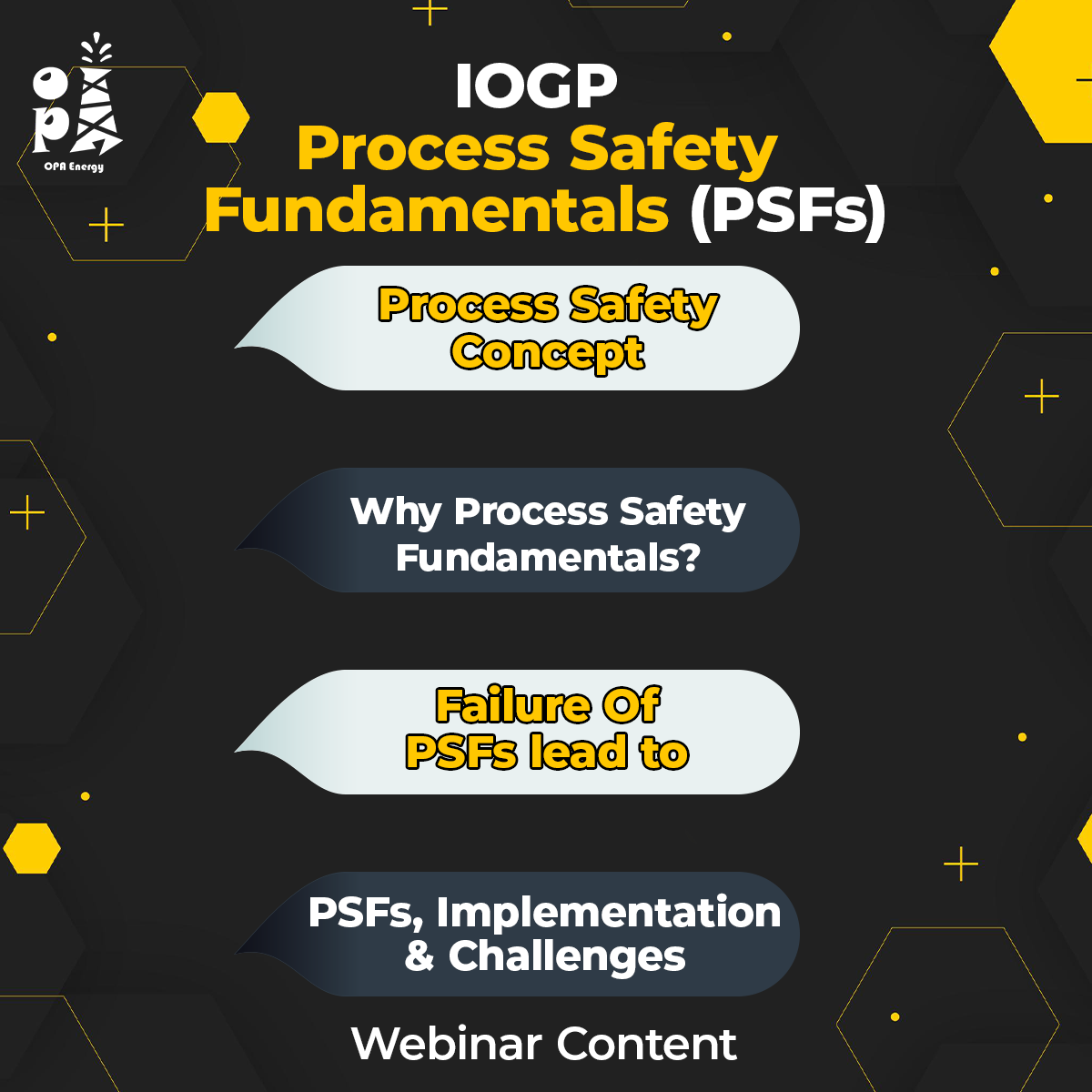 OPA Energy

IOGP
Process Safety Fundamentals (PSFs)

Process Safety Concept

Why Process Safety Fundamentals?

Failure Of PSFs lead to

PSFs, Implementation & Challenges

Webinar Content